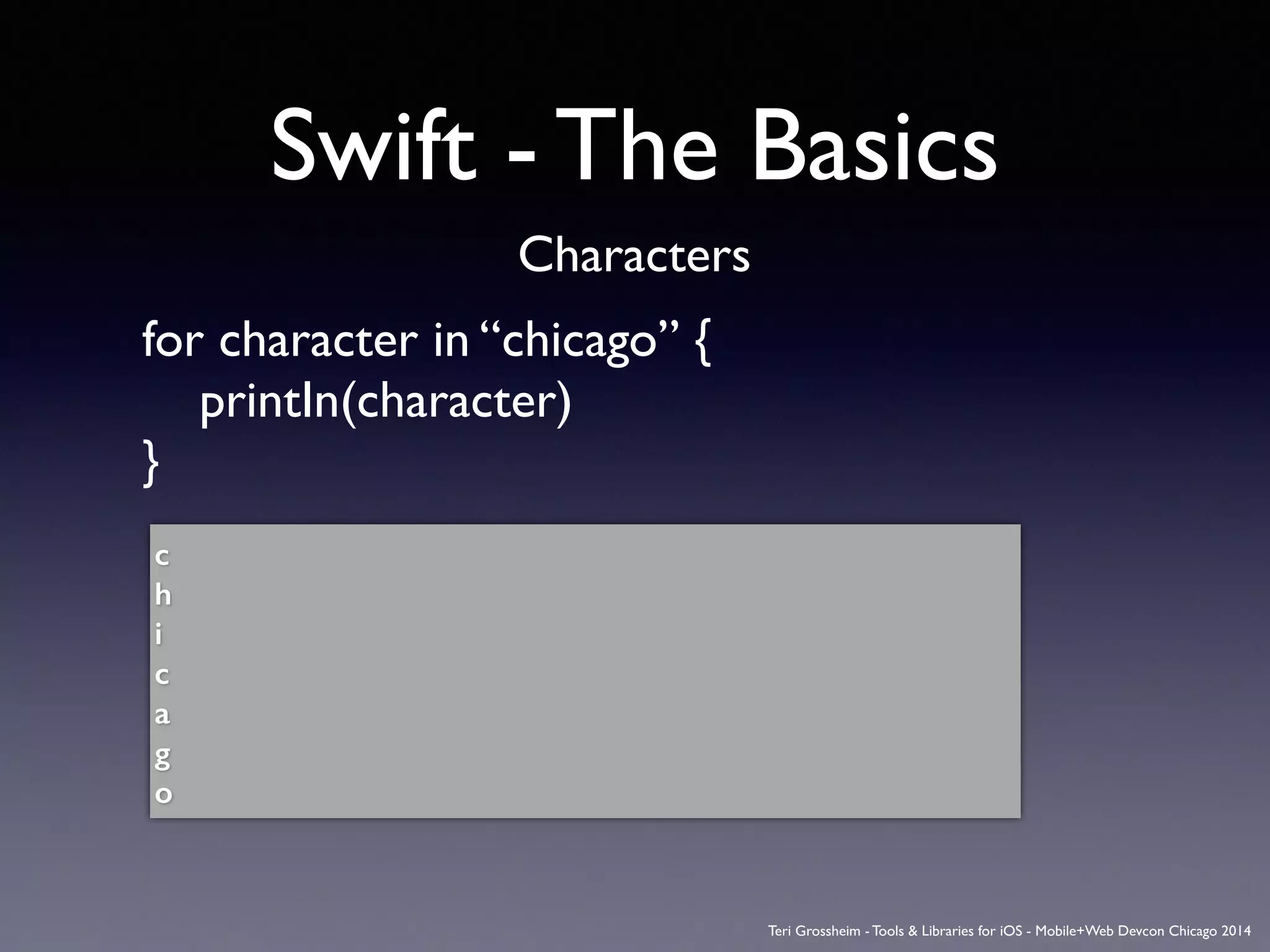 Swift - The Basics

Characters

for character in “chicago” {
    println(character)
}

c
h
i
c
a
g
o

Teri Grossheim - Tools & Libraries for iOS - Mobile+Web Devcon Chicago 2014